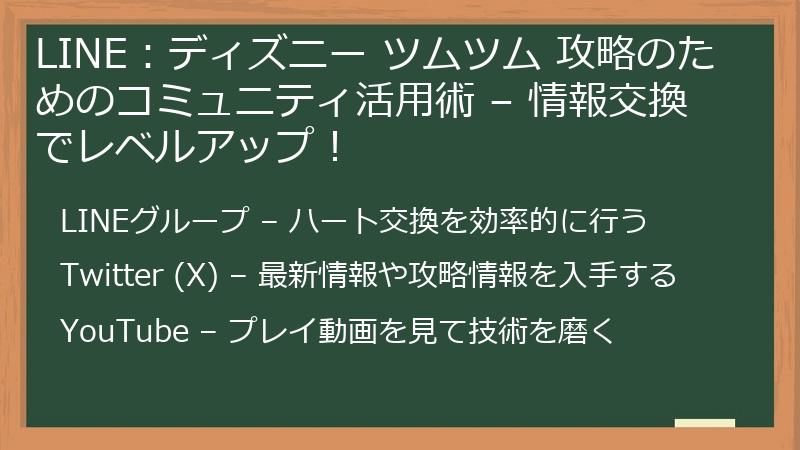 LINE：ディズニー ツムツム 攻略のためのコミュニティ活用術 – 情報交換でレベルアップ！

LINEグループ – ハート交換を効率的に行う

Twitter (X) – 最新情報や攻略情報を入手する

YouTube – プレイ動画を見て技術を磨く